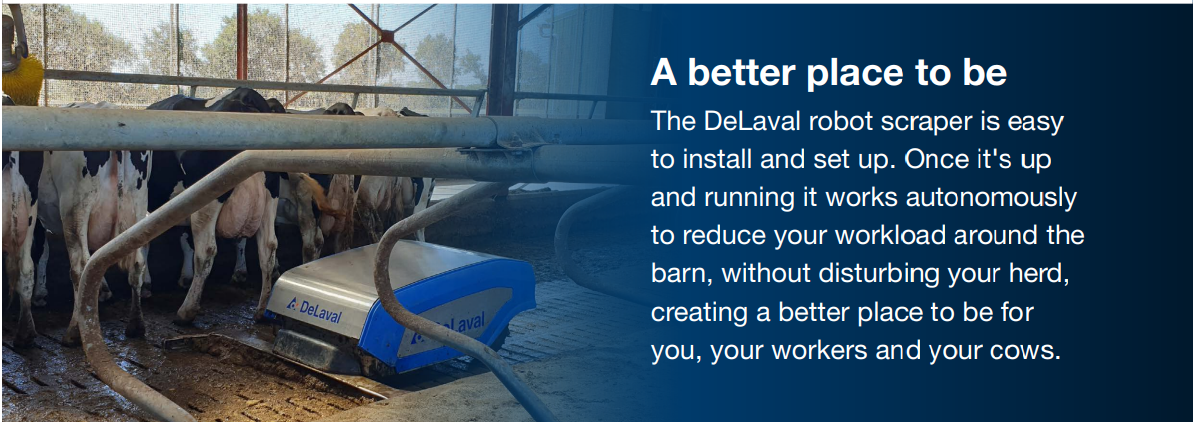 DeLaval

DeLaval

A better place to be

The DeLaval robot scraper is easy to install and set up. Once it's up and running it works autonomously to reduce your workload around the barn, without disturbing your herd, creating a better place to be for you, your workers and your cows.